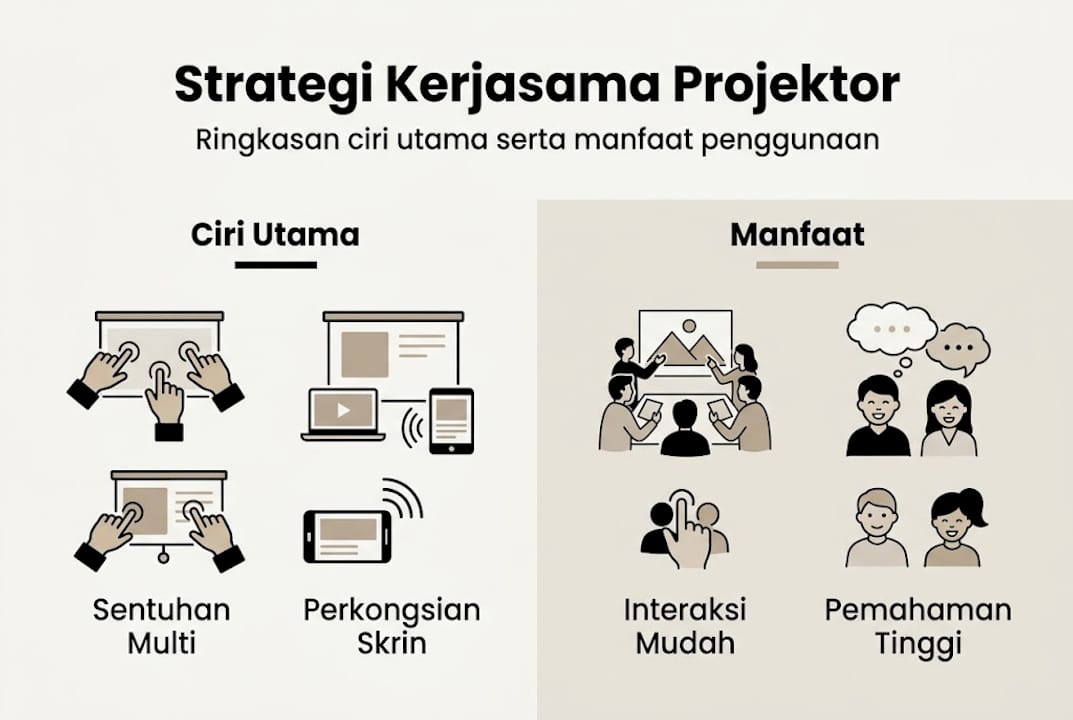 Strategi Kerjasama Projektor

Ringkasan ciri utama serta manfaat penggunaan

Ciri Utama

Sentuhan Multi

Perkongsian Skrin

Manfaat

Interaksi Mudah

Pemahaman Tinggi